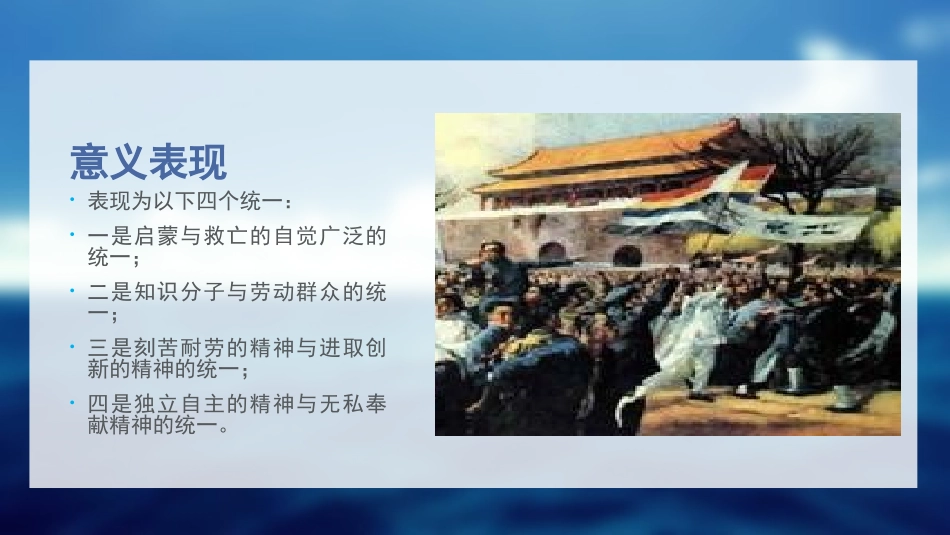 意义表现

• 表现为以下四个统一：
• 一是启蒙与救亡的自觉广泛的统一；
• 二是知识分子与劳动群众的统一；
• 三是刻苦耐劳的精神与进取创新的精神的统一；
• 四是独立自主的精神与无私奉献精神的统一。